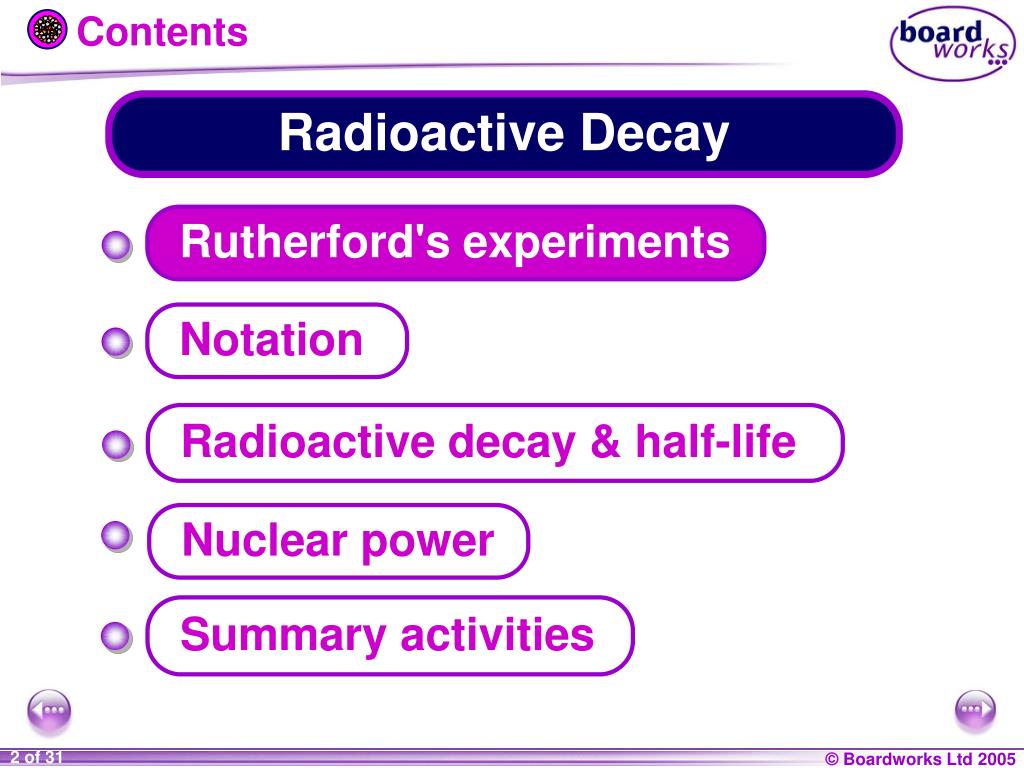 Contents

board works

Radioactive Decay

Rutherford's experiments

Notation

Radioactive decay & half-life

Nuclear power

Summary activities

2 of 31

© Boardworks Ltd 2005